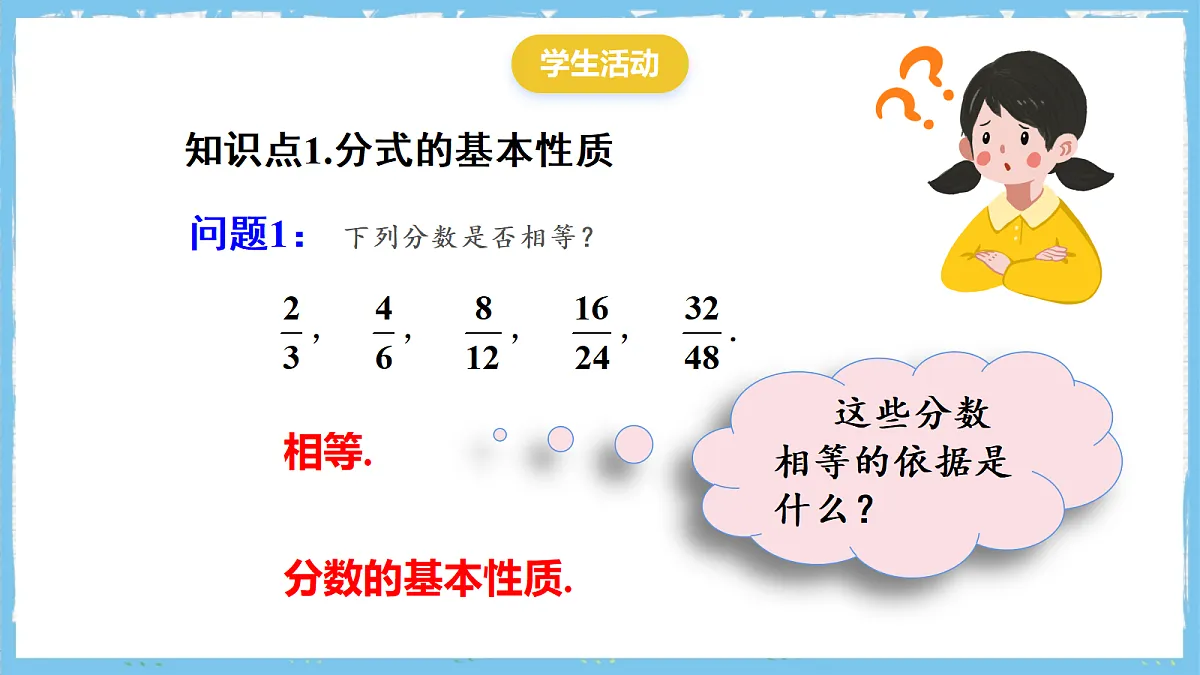 学生活动

知识点1.分式的基本性质

问题1： 下列分数是否相等？

$\frac{2}{3}$， $\frac{4}{6}$， $\frac{8}{12}$， $\frac{16}{24}$， $\frac{32}{48}$.

相等.

这些分数相等的依据是什么？

分数的基本性质.